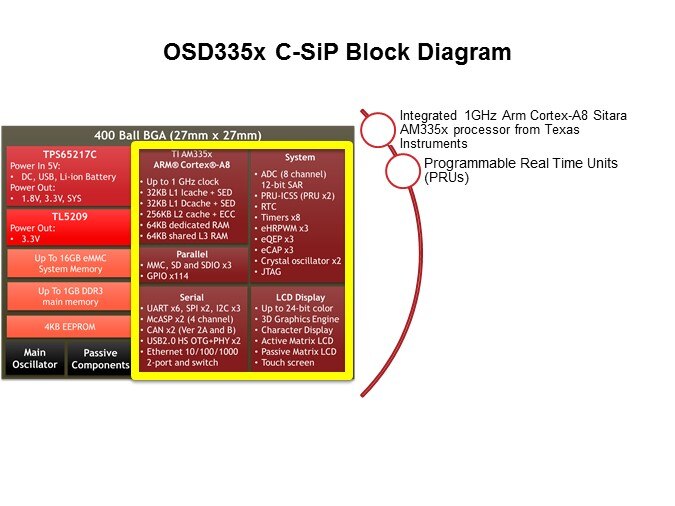 OSD335x C-SiP Block Diagram

400 Ball BGA (27mm x 27mm)

TPS65217C
Power In 5V:
• DC, USB, Li-ion Battery
Power Out:
• 1.8V, 3.3V, SYS

TL5209
Power Out:
• 3.3V

Up To 16GB eMMC System Memory

Up To 1GB DDR3 main memory

4KB EEPROM

Main Oscillator

Passive Components

TI AM335x
ARM® Cortex®-A8
• Up to 1 GHz clock
• 32KB L1 Icache + SED
• 32KB L1 Dcache + SED
• 256KB L2 cache + ECC
• 64KB dedicated RAM
• 64KB shared L3 RAM

Parallel
• MMC, SD and SDIO x3
• GPIO x114

Serial
• UART x6, SPI x2, I2C x3
• McASP x2 (4 channel)
• CAN x2 (Ver 2A and B)
• USB2.0 HS OTG+PHY x2
• Ethernet 10/100/1000 2-port and switch

System
• ADC (8 channel) 12-bit SAR
• PRU-ICSS (PRU x2)
• RTC
• Timers x8
• eHRPWM x3
• eQEP x3
• eCAP x3
• Crystal oscillator x2
• JTAG

LCD Display
• Up to 24-bit color
• 3D Graphics Engine
• Character Display
• Active Matrix LCD
• Passive Matrix LCD
• Touch screen

Integrated 1GHz Arm Cortex-A8 Sitara AM335x processor from Texas Instruments

Programmable Real Time Units (PRUs)